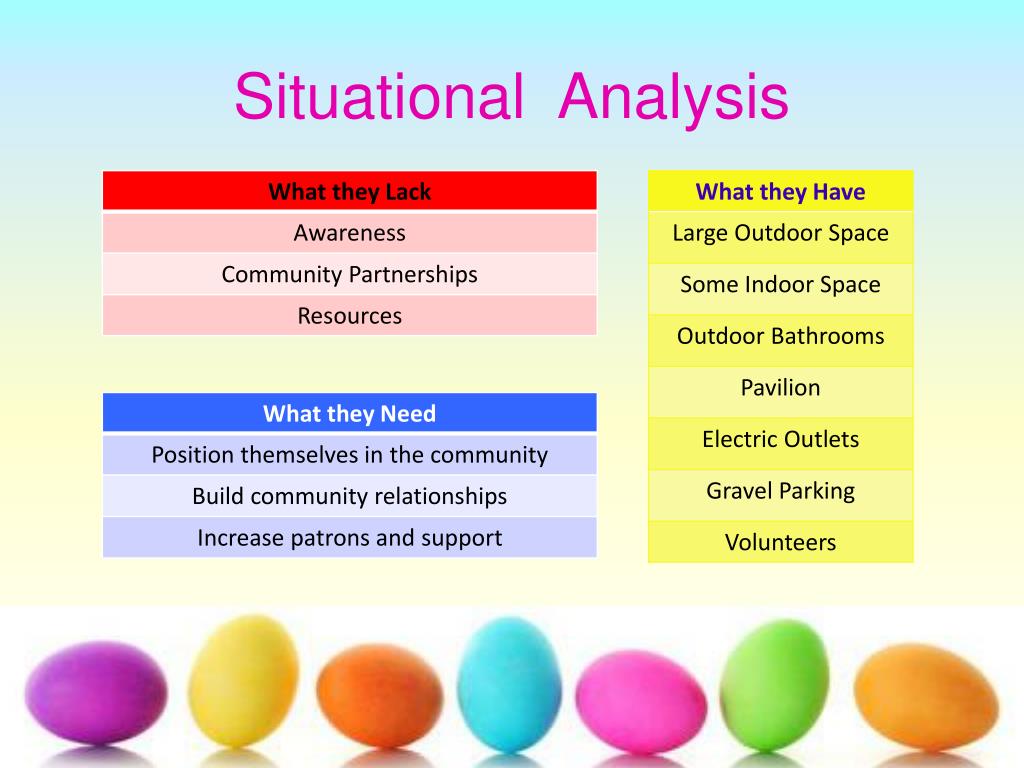 Situational Analysis

| What they Lack |
|---|
| Awareness |
| Community Partnerships |
| Resources |

| What they Need |
|---|
| Position themselves in the community |
| Build community relationships |
| Increase patrons and support |

| What they Have |
|---|
| Large Outdoor Space |
| Some Indoor Space |
| Outdoor Bathrooms |
| Pavilion |
| Electric Outlets |
| Gravel Parking |
| Volunteers |